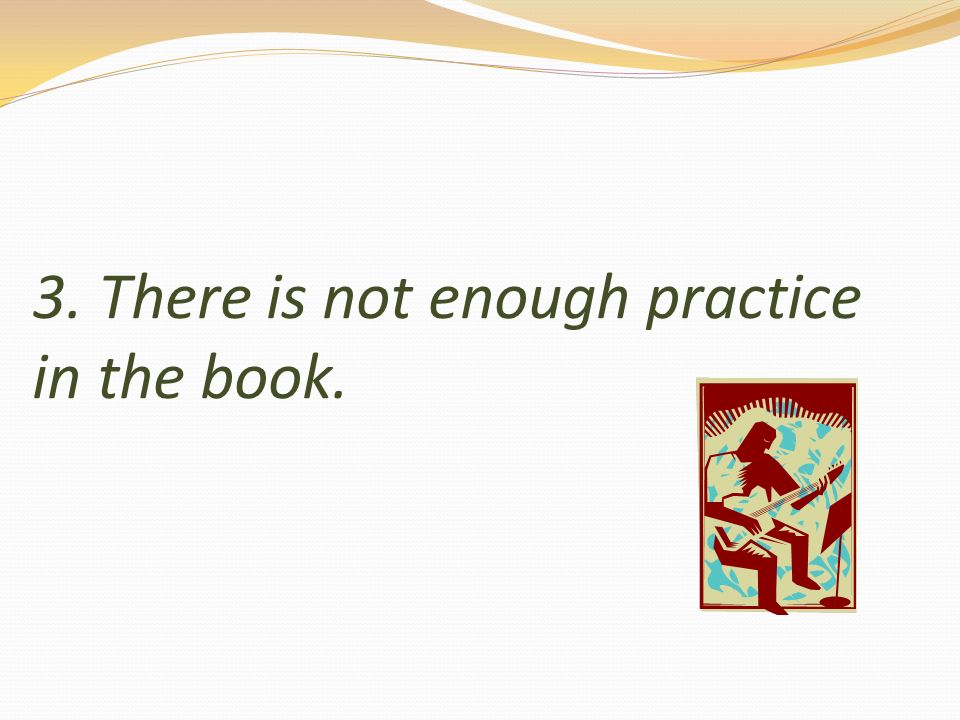 3. There is not enough practice in the book.